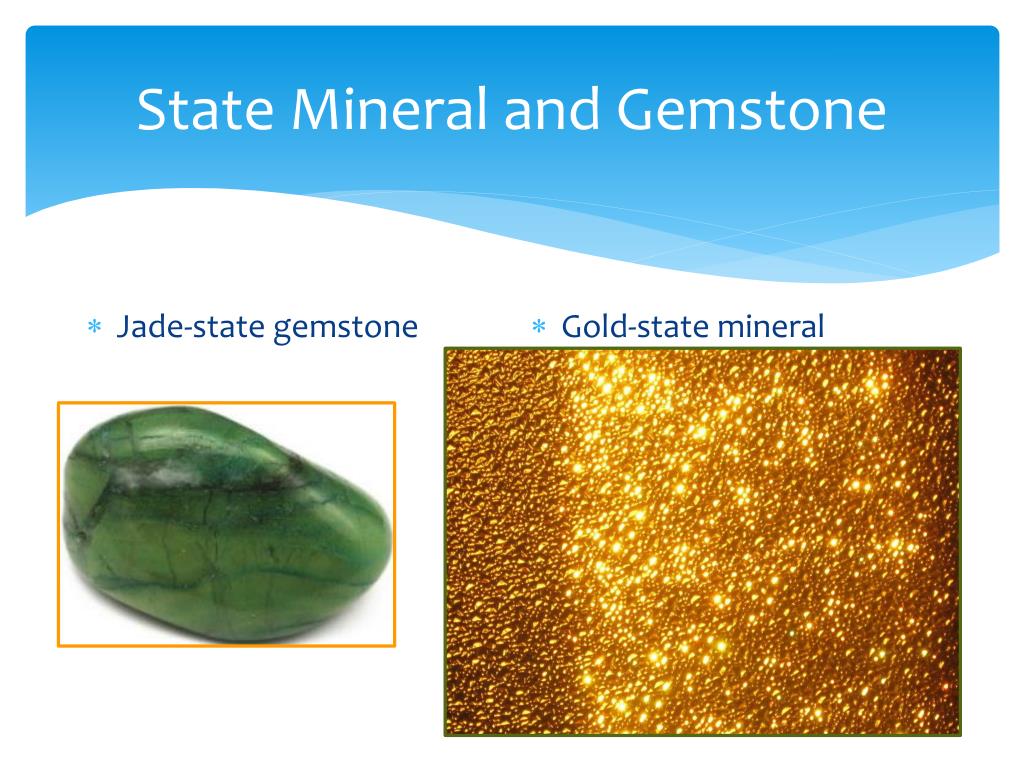 State Mineral and Gemstone

* Jade-state gemstone

* Gold-state mineral